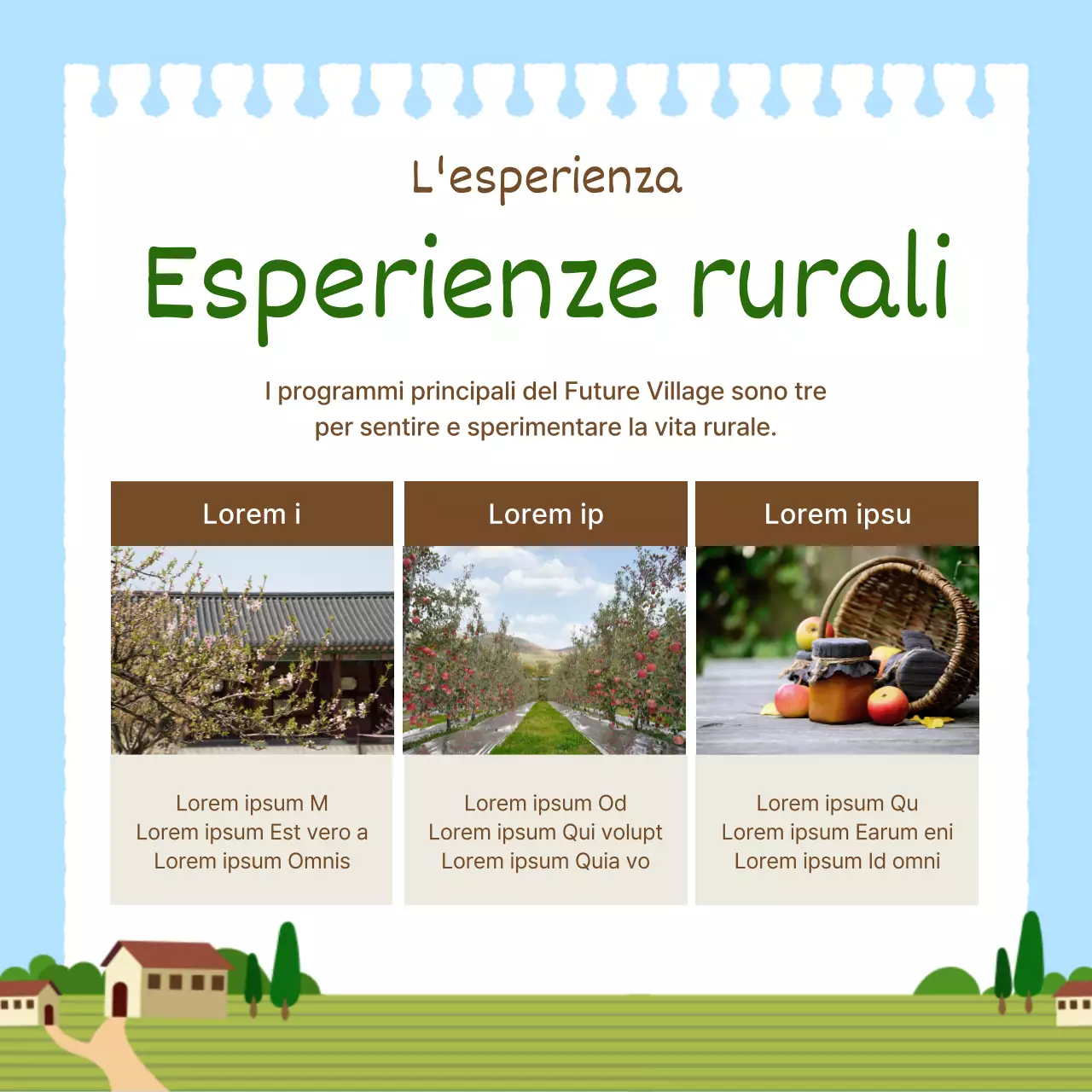 L'esperienza

Esperienze rurali

I programmi principali del Future Village sono tre per sentire e sperimentare la vita rurale.

Lorem i

Lorem ipsum M
Lorem ipsum Est vero a
Lorem ipsum Omnis

Lorem ip

Lorem ipsum Od
Lorem ipsum Qui volupt
Lorem ipsum Quia vo

Lorem ipsu

Lorem ipsum Qu
Lorem ipsum Earum eni
Lorem ipsum Id omni